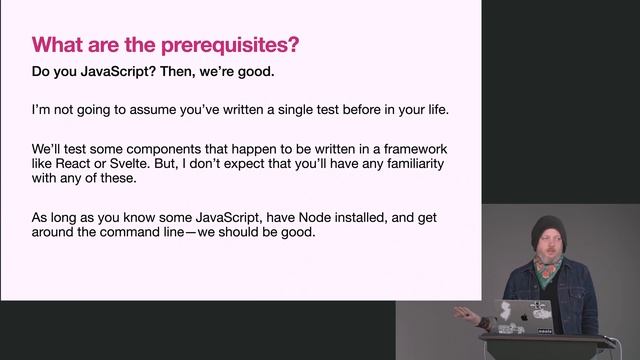 What are the prerequisites?

Do you JavaScript? Then, we're good.

I'm not going to assume you've written a single test before in your life.

We'll test some components that happen to be written in a framework like React or Svelte. But, I don't expect that you'll have any familiarity with any of these.

As long as you know some JavaScript, have Node installed, and get around the command line—we should be good.